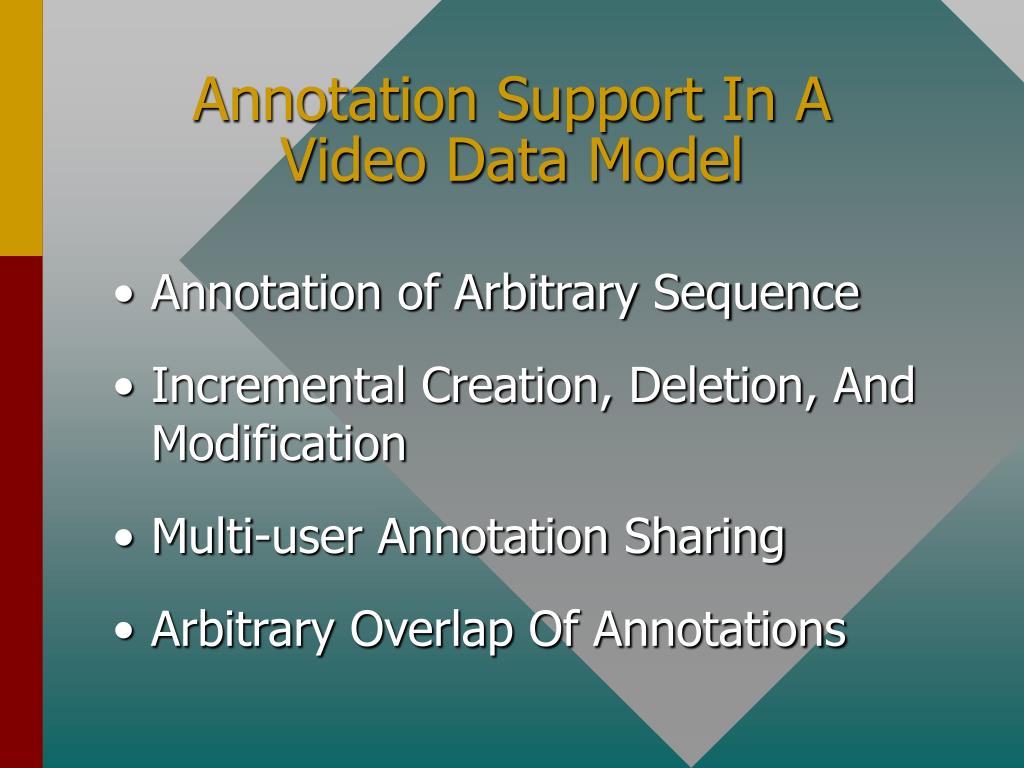 Annotation Support In A Video Data Model

• Annotation of Arbitrary Sequence

• Incremental Creation, Deletion, And Modification

• Multi-user Annotation Sharing

• Arbitrary Overlap Of Annotations